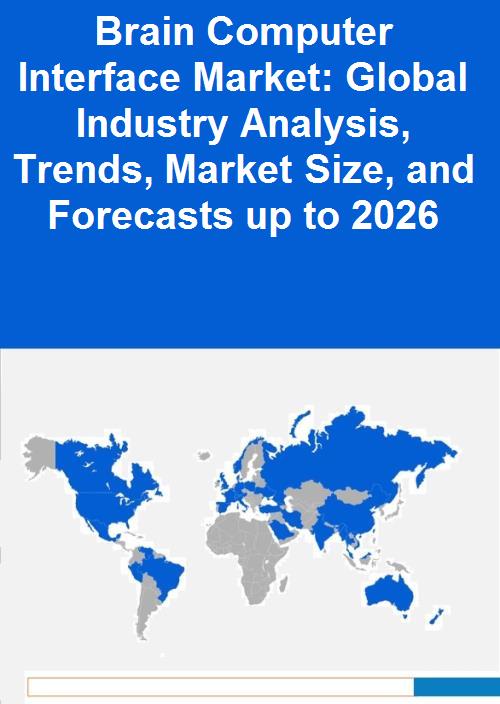 Brain Computer Interface Market: Global Industry Analysis, Trends, Market Size, and Forecasts up to 2026